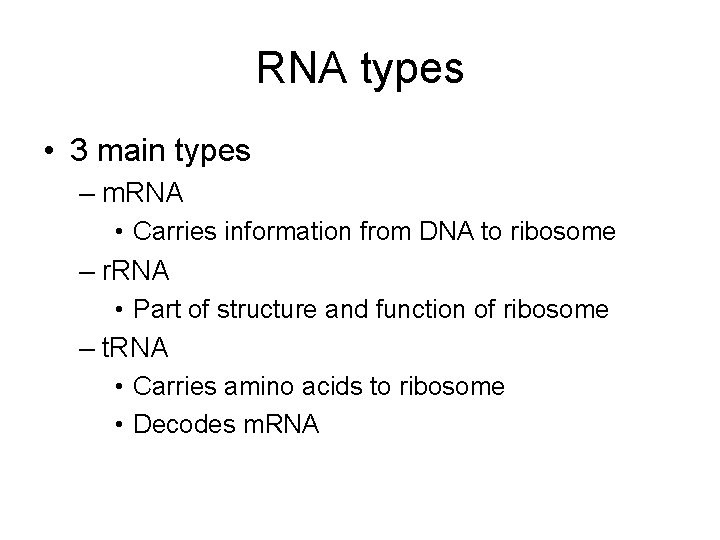 RNA types

• 3 main types
– mRNA
• Carries information from DNA to ribosome
– rRNA
• Part of structure and function of ribosome
– tRNA
• Carries amino acids to ribosome
• Decodes mRNA